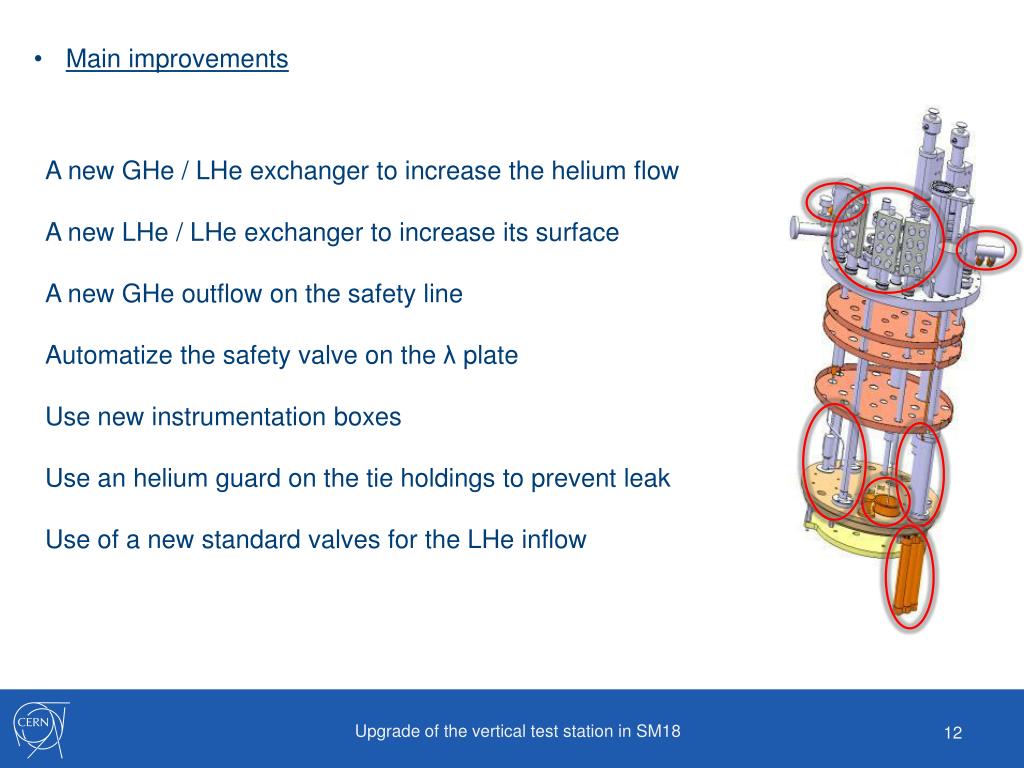 • Main improvements

A new GHe / LHe exchanger to increase the helium flow

A new LHe / LHe exchanger to increase its surface

A new GHe outflow on the safety line

Automatize the safety valve on the λ plate

Use new instrumentation boxes

Use an helium guard on the tie holdings to prevent leak

Use of a new standard valves for the LHe inflow

CERN

Upgrade of the vertical test station in SM18

12